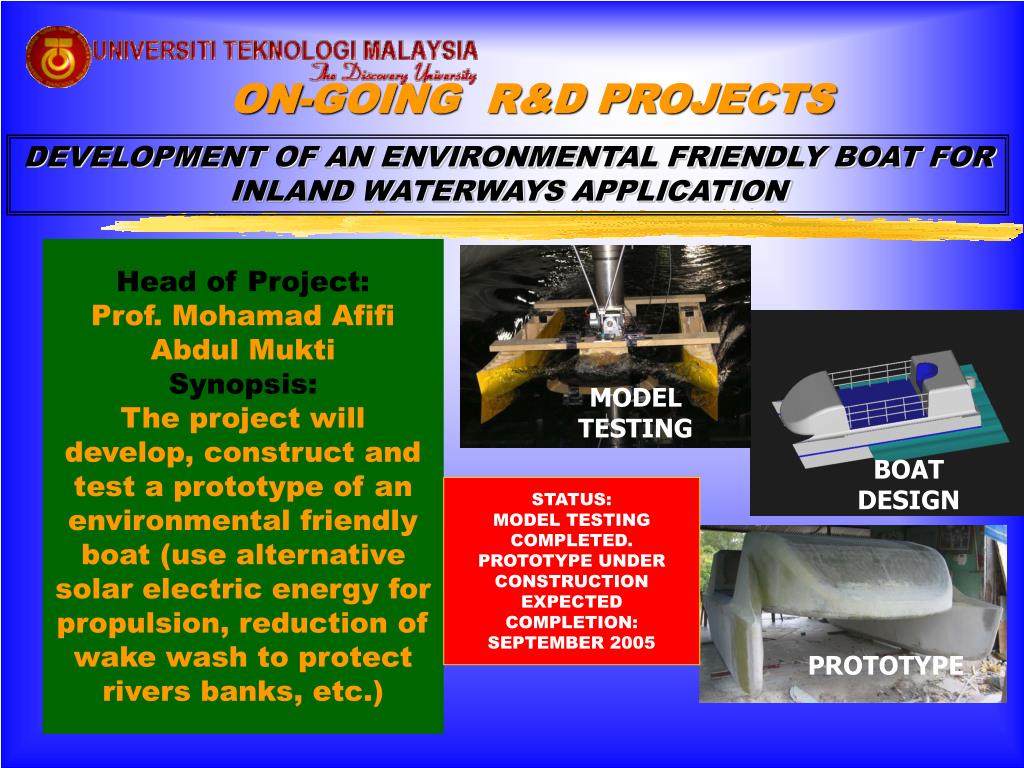 UNIVERSITI TEKNOLOGI MALAYSIA
The Discovery University

ON-GOING R&D PROJECTS

DEVELOPMENT OF AN ENVIRONMENTAL FRIENDLY BOAT FOR INLAND WATERWAYS APPLICATION

Head of Project:
Prof. Mohamad Afifi Abdul Mukti
Synopsis:
The project will develop, construct and test a prototype of an environmental friendly boat (use alternative solar electric energy for propulsion, reduction of wake wash to protect rivers banks, etc.)

MODEL TESTING

BOAT DESIGN

STATUS:
MODEL TESTING COMPLETED.
PROTOTYPE UNDER CONSTRUCTION
EXPECTED COMPLETION:
SEPTEMBER 2005

PROTOTYPE